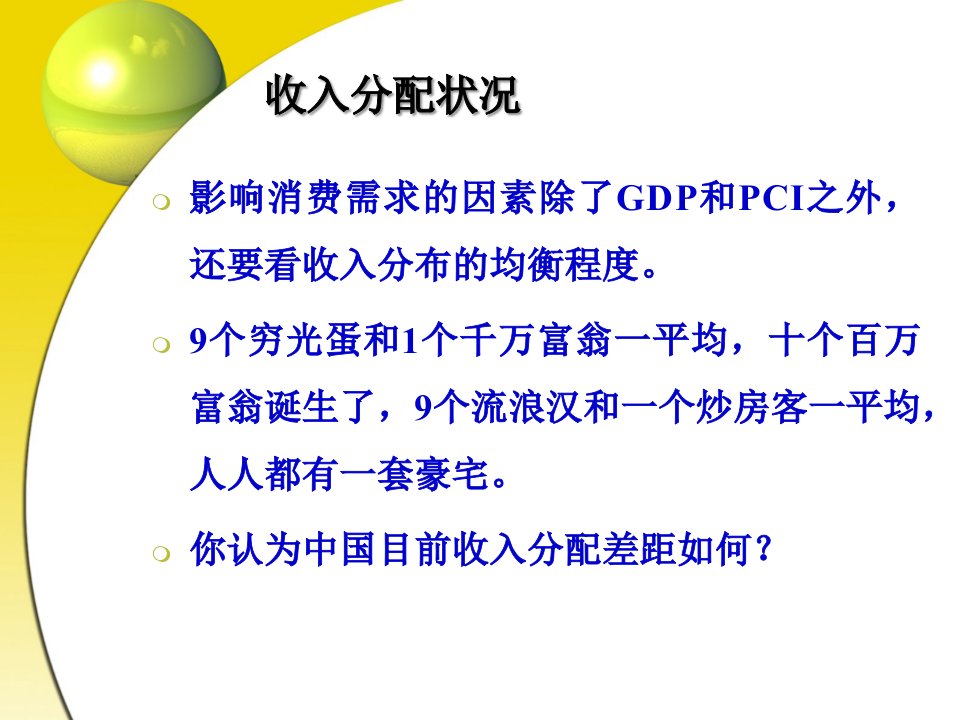 收入分配状况

影响消费需求的因素除了GDP和PCI之外，还要看收入分布的均衡程度。

9个穷光蛋和1个千万富翁一平均，十个百万富翁诞生了，9个流浪汉和一个炒房客一平均，人人都有一套豪宅。

你认为中国目前收入分配差距如何？